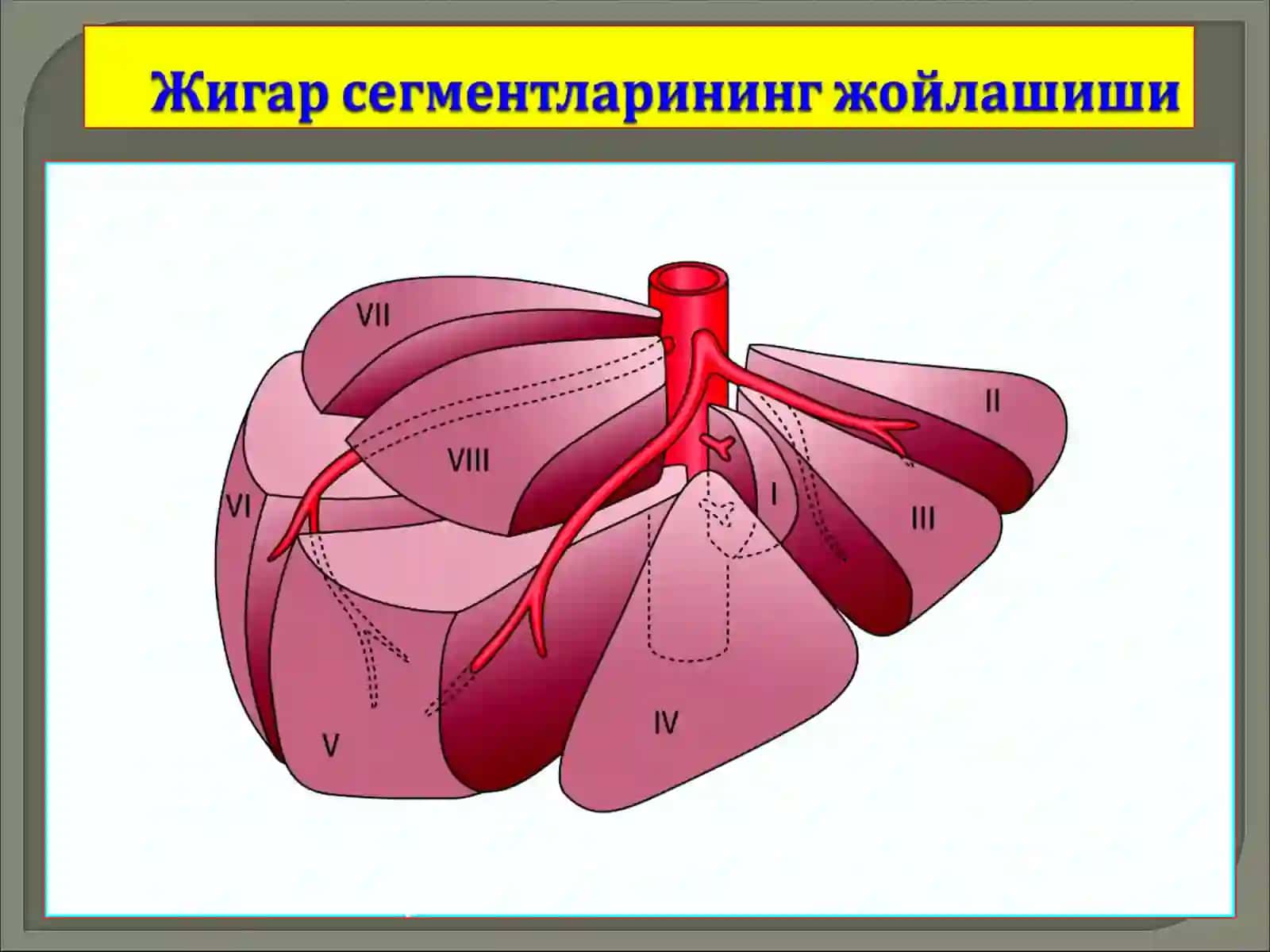 Жигар сегментларининг жойлашиши

VII
II
VIII
VI
I
III
V
IV